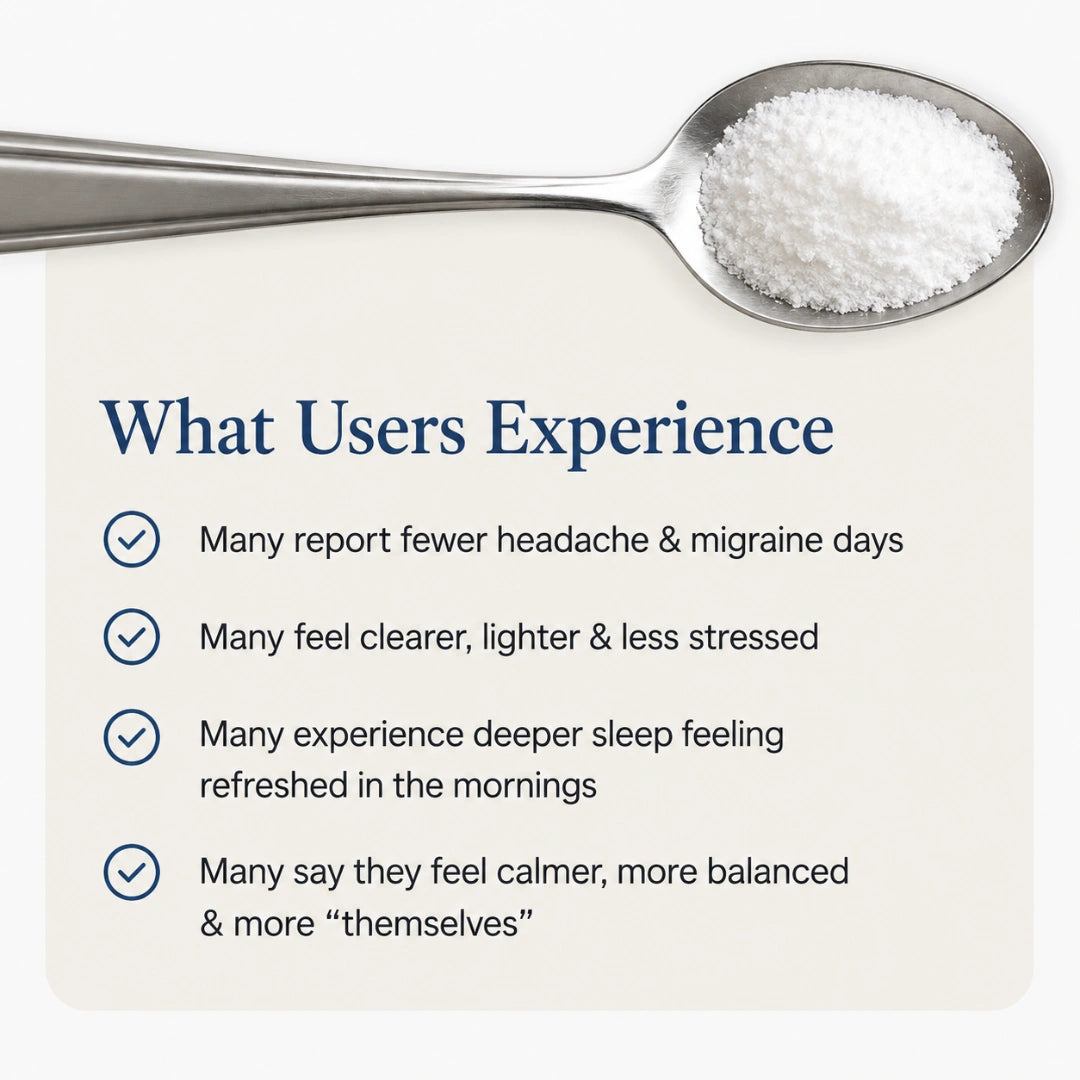 What Users Experience

Many report fewer headache & migraine days

Many feel clearer, lighter & less stressed

Many experience deeper sleep feeling refreshed in the mornings

Many say they feel calmer, more balanced & more “themselves”